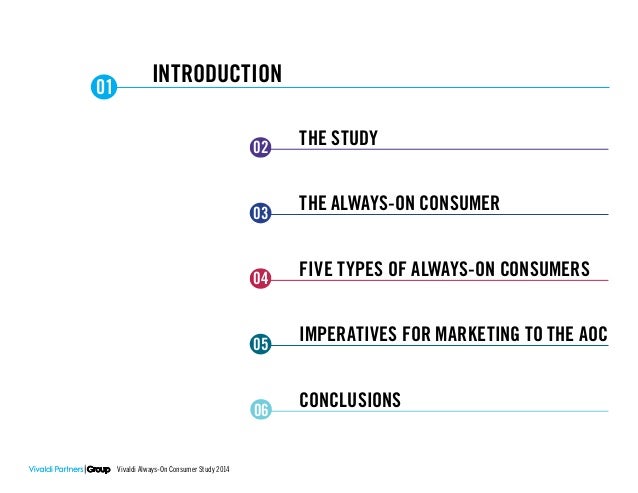 01 INTRODUCTION

02 THE STUDY

03 THE ALWAYS-ON CONSUMER

04 FIVE TYPES OF ALWAYS-ON CONSUMERS

05 IMPERATIVES FOR MARKETING TO THE AOC

06 CONCLUSIONS

Vivaldi Partners | Group Vivaldi Always-On Consumer Study 2014